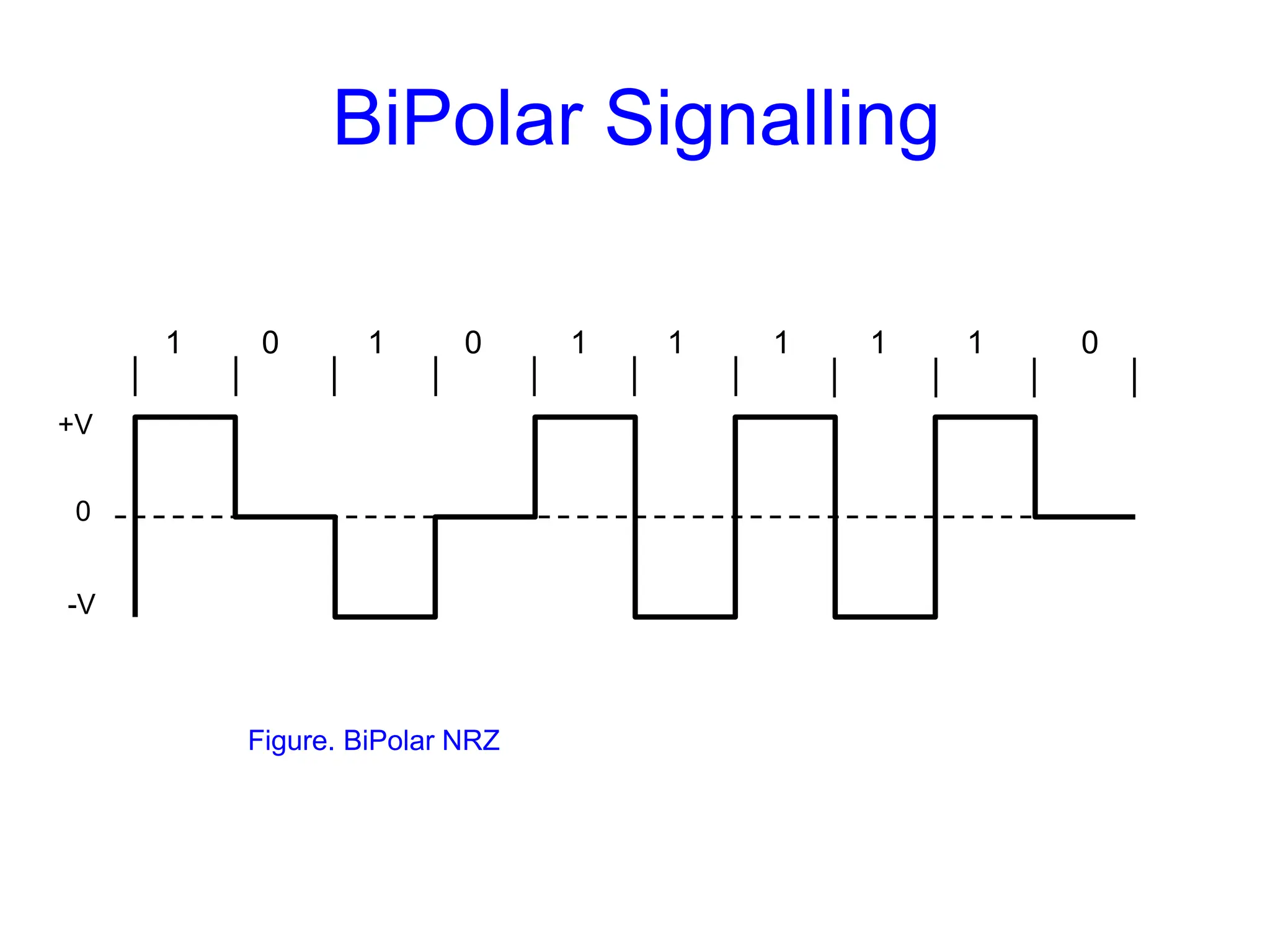 BiPolar Signalling

1 0 1 0 1 1 1 1 1 0

+V

0

-V

Figure. BiPolar NRZ